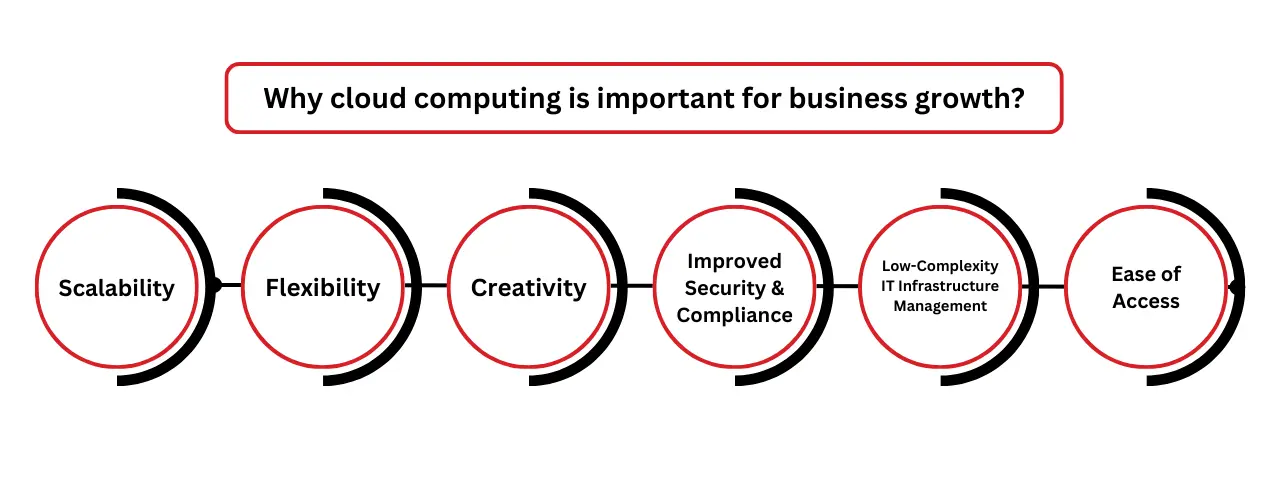 Why cloud computing is important for business growth?

Scalability

Flexibility

Creativity

Improved Security & Compliance

Low-Complexity IT Infrastructure Management

Ease of Access